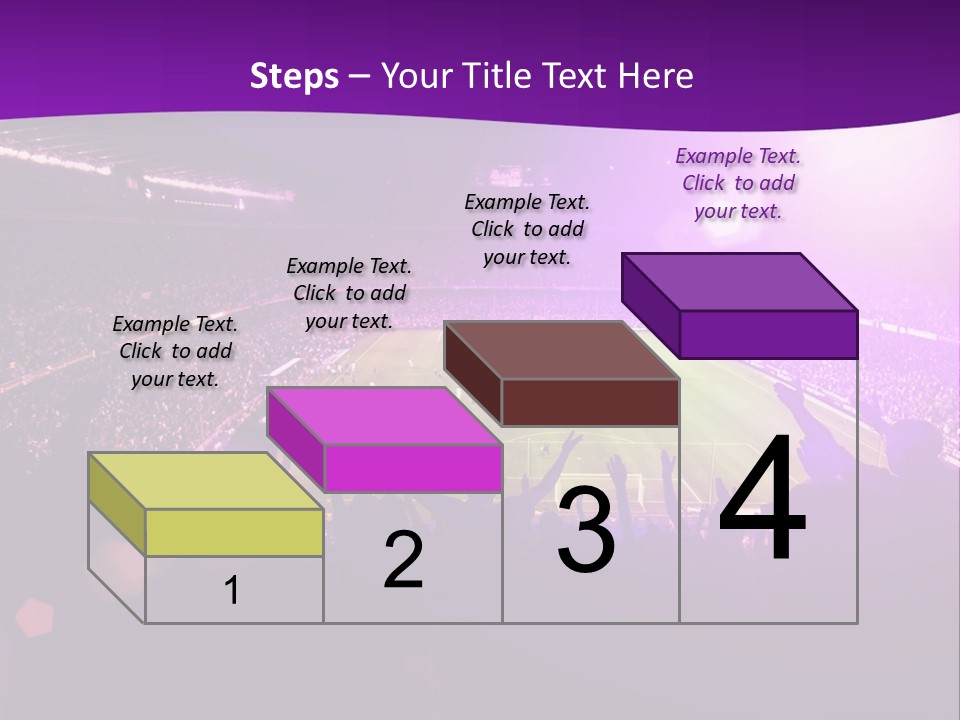 Steps – Your Title Text Here

Example Text. Click to add your text.

Example Text. Click to add your text.

Example Text. Click to add your text.

Example Text. Click to add your text.

1

2

3

4